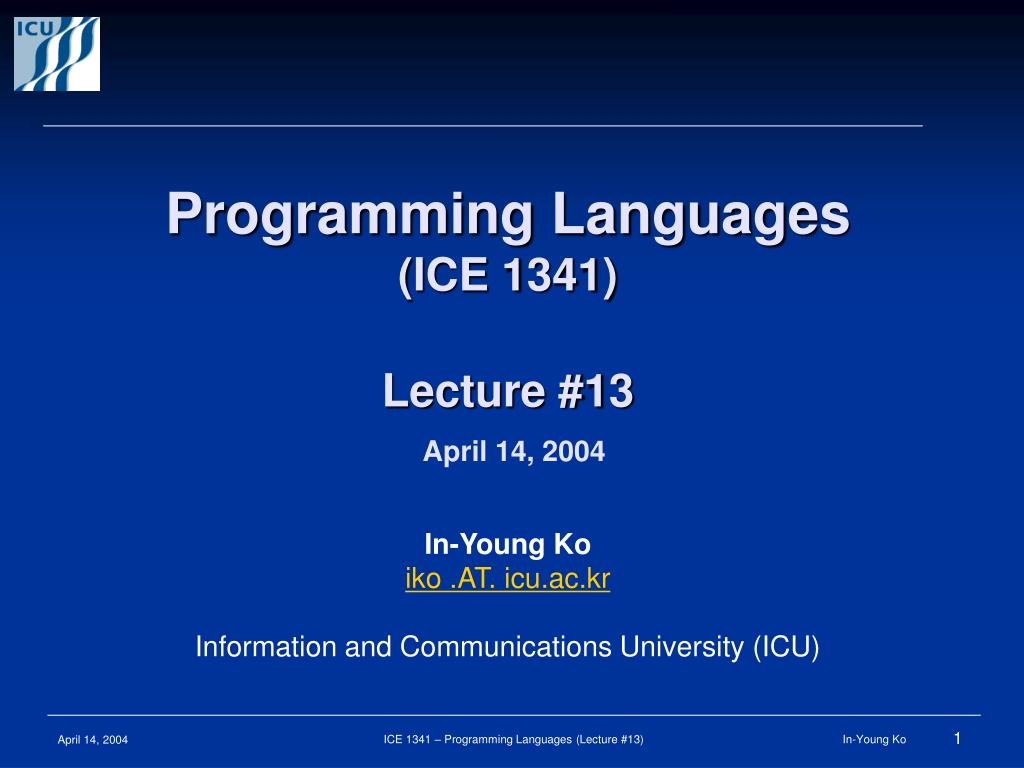 ICU

Programming Languages
(ICE 1341)

Lecture #13
April 14, 2004

In-Young Ko
iko .AT. icu.ac.kr

Information and Communications University (ICU)

April 14, 2004    ICE 1341 – Programming Languages (Lecture #13)    In-Young Ko    1